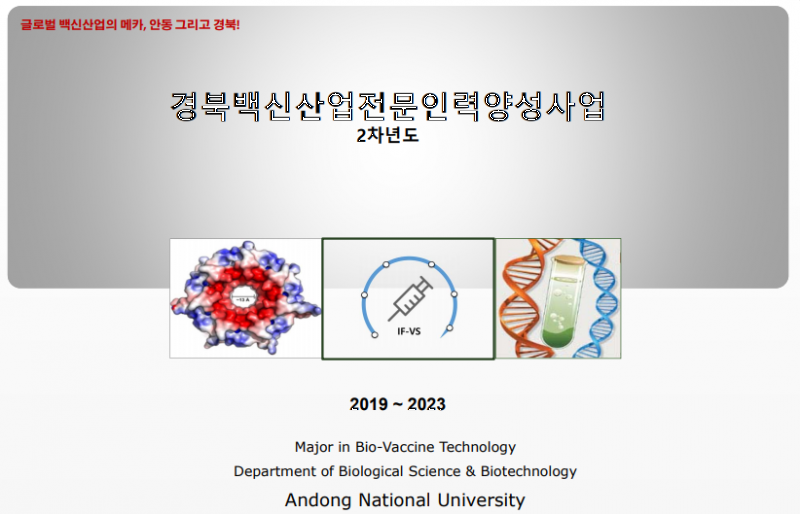 글로벌 백신산업의 메카, 안동 그리고 경북!

경북백신산업전문인력양성사업
2차년도

~13 Å

IF-VS

2019 ~ 2023

Major in Bio-Vaccine Technology
Department of Biological Science & Biotechnology
Andong National University